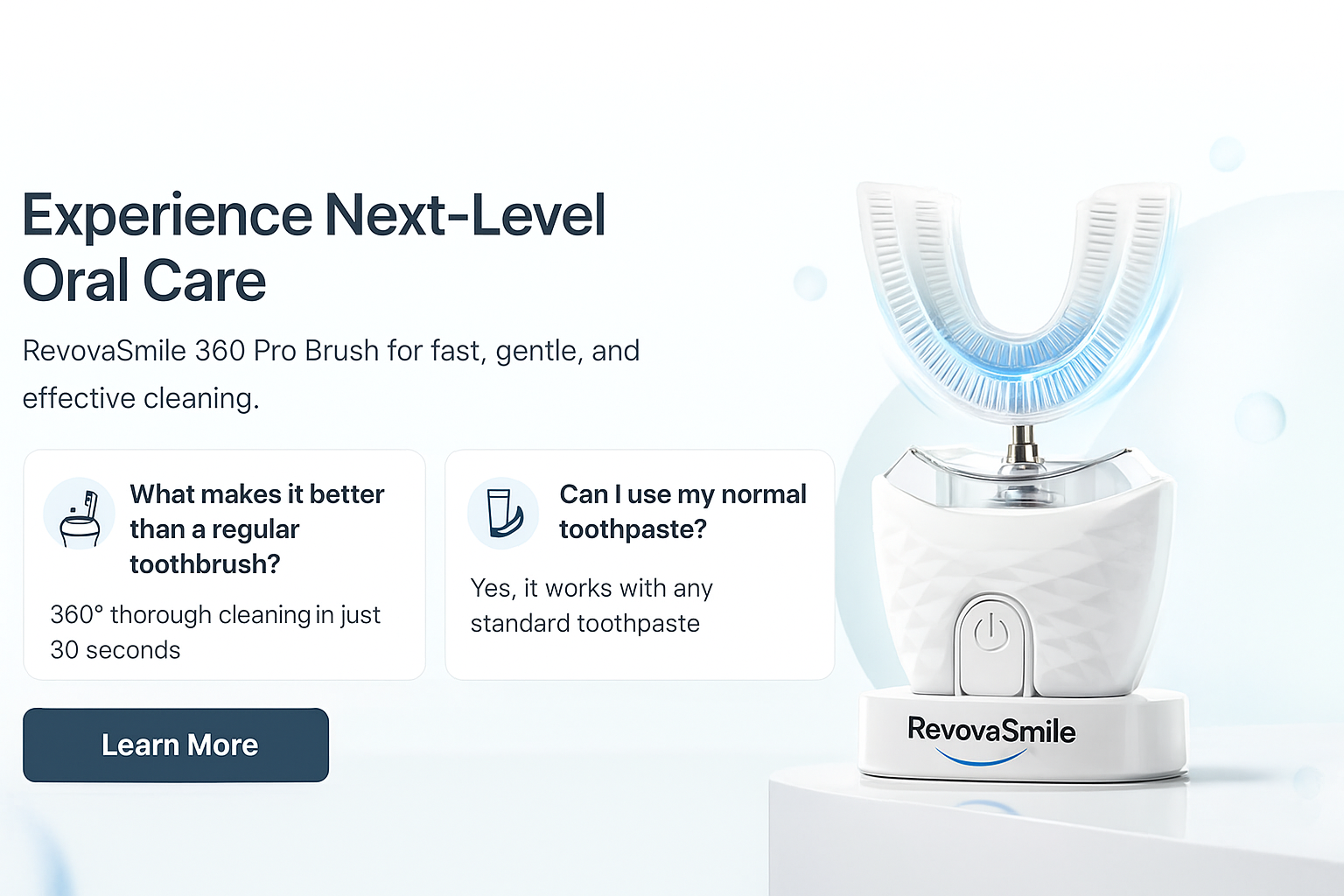 Experience Next-Level Oral Care

RevovaSmile 360 Pro Brush for fast, gentle, and effective cleaning.

What makes it better than a regular toothbrush?

360° thorough cleaning in just 30 seconds

Can I use my normal toothpaste?

Yes, it works with any standard toothpaste

Learn More

RevovaSmile